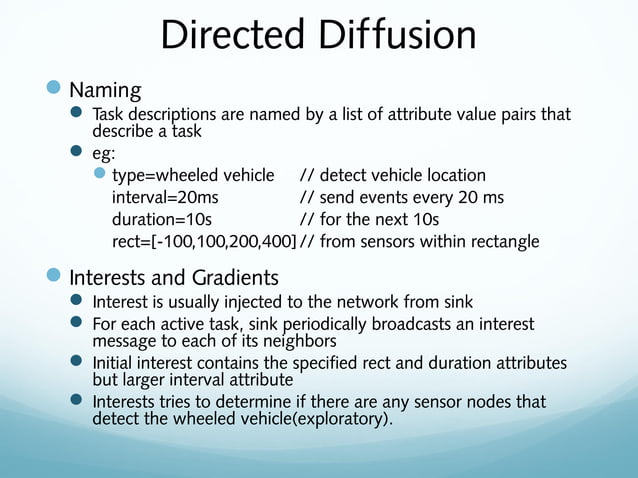 Directed Diffusion

Naming

Task descriptions are named by a list of attribute value pairs that describe a task

eg:

type=wheeled vehicle // detect vehicle location
interval=20ms // send events every 20 ms
duration=10s // for the next 10s
rect=[-100,100,200,400] // from sensors within rectangle

Interests and Gradients

Interest is usually injected to the network from sink

For each active task, sink periodically broadcasts an interest message to each of its neighbors

Initial interest contains the specified rect and duration attributes but larger interval attribute

Interests tries to determine if there are any sensor nodes that detect the wheeled vehicle(exploratory).